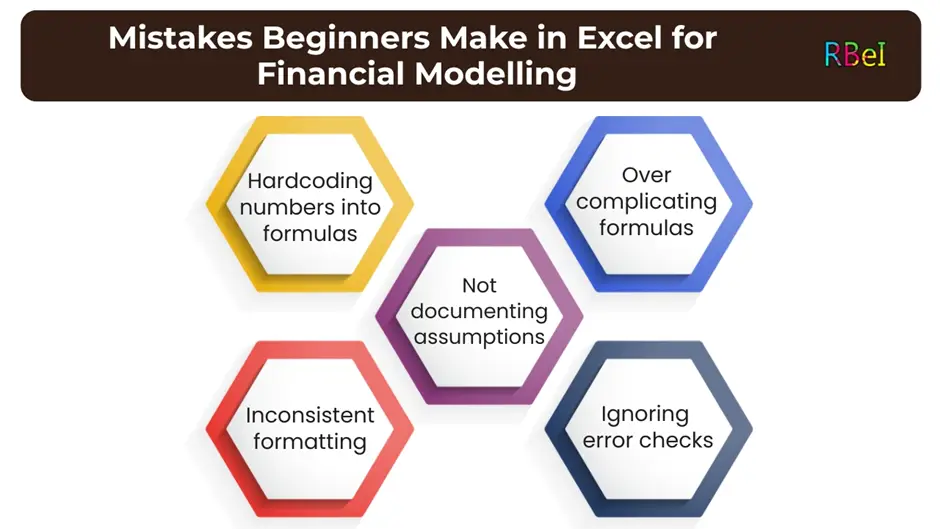 Mistakes Beginners Make in Excel for Financial Modelling

RBeI

Hardcoding numbers into formulas

Over complicating formulas

Not documenting assumptions

Inconsistent formatting

Ignoring error checks